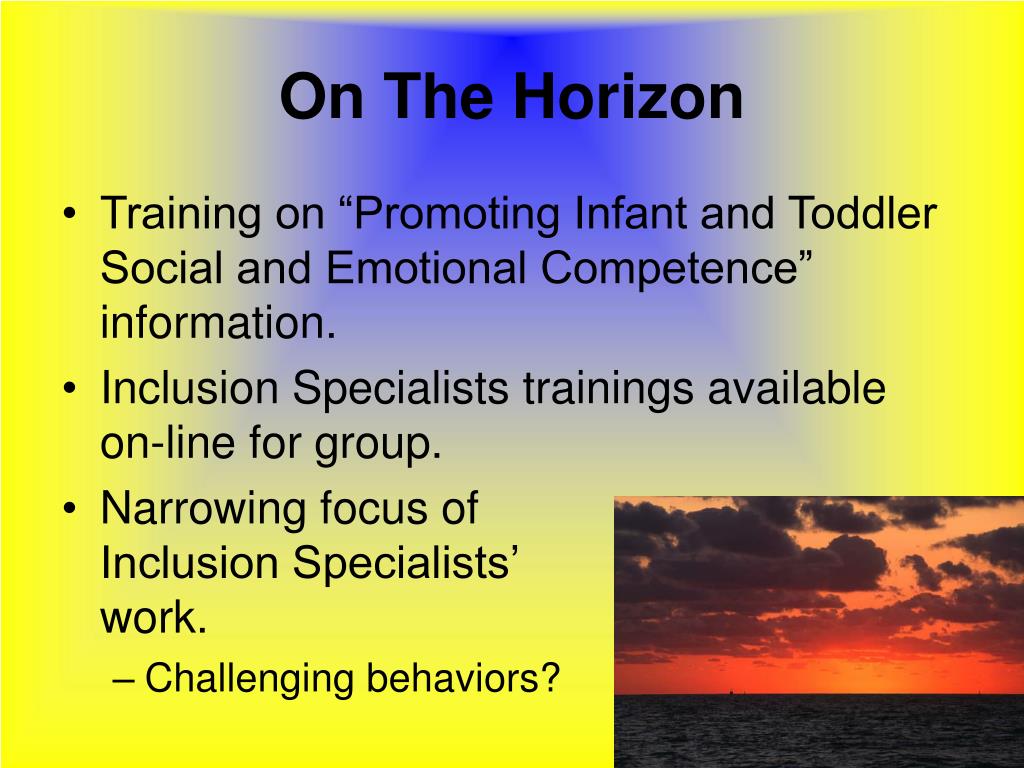 On The Horizon

• Training on “Promoting Infant and Toddler Social and Emotional Competence” information.
• Inclusion Specialists trainings available on-line for group.
• Narrowing focus of Inclusion Specialists’ work.
– Challenging behaviors?